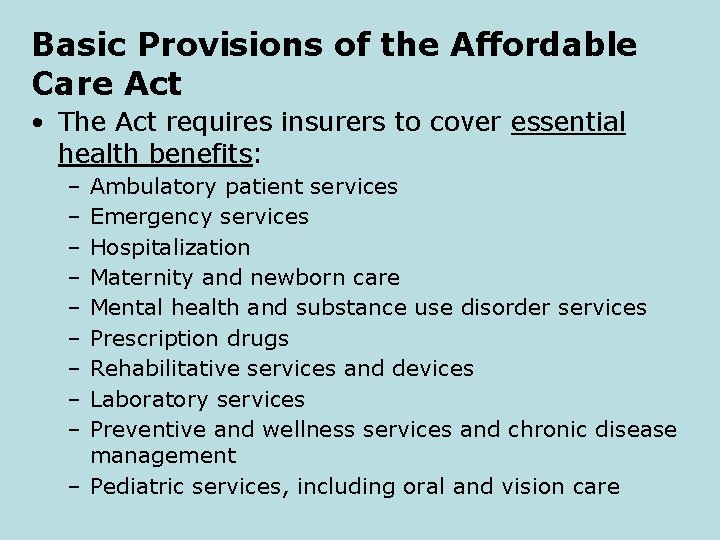 Basic Provisions of the Affordable Care Act

• The Act requires insurers to cover essential health benefits:
– Ambulatory patient services
– Emergency services
– Hospitalization
– Maternity and newborn care
– Mental health and substance use disorder services
– Prescription drugs
– Rehabilitative services and devices
– Laboratory services
– Preventive and wellness services and chronic disease management
– Pediatric services, including oral and vision care